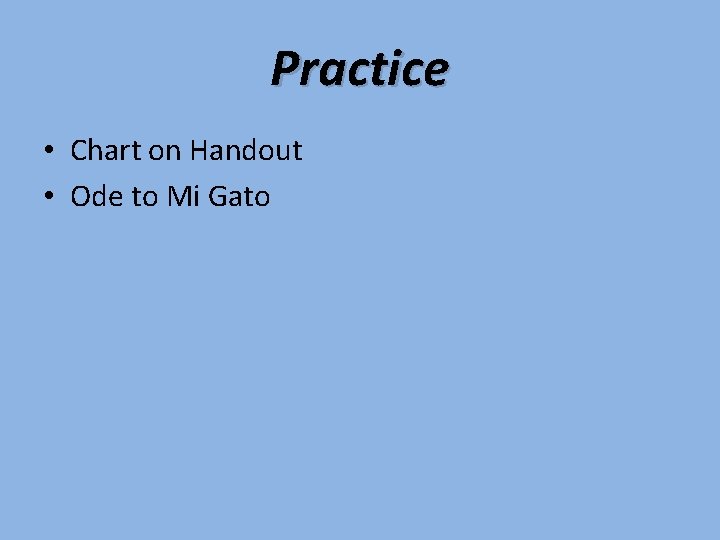 Practice

• Chart on Handout
• Ode to Mi Gato